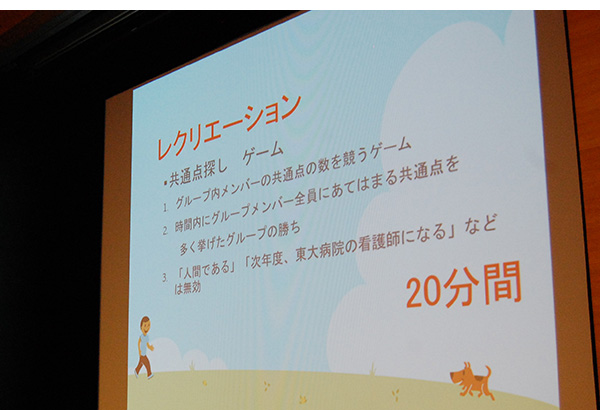 レクリエーション

▪共通点探し　ゲーム

1. グループ内メンバーの共通点の数を競うゲーム

2. 時間内にグループメンバー全員にあてはまる共通点を多く挙げたグループの勝ち

3. 「人間である」「次年度、東大病院の看護師になる」などは無効

20分間